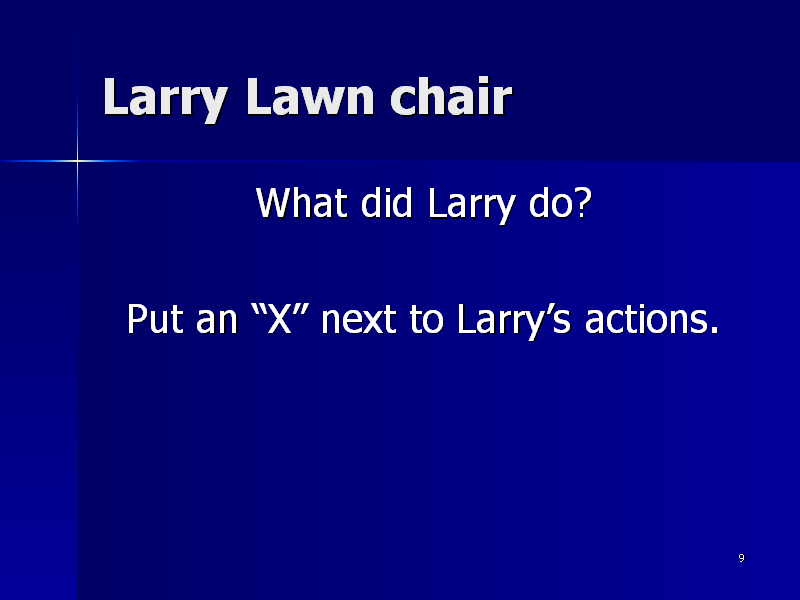 Larry Lawn chair

What did Larry do?

Put an “X” next to Larry’s actions.

9